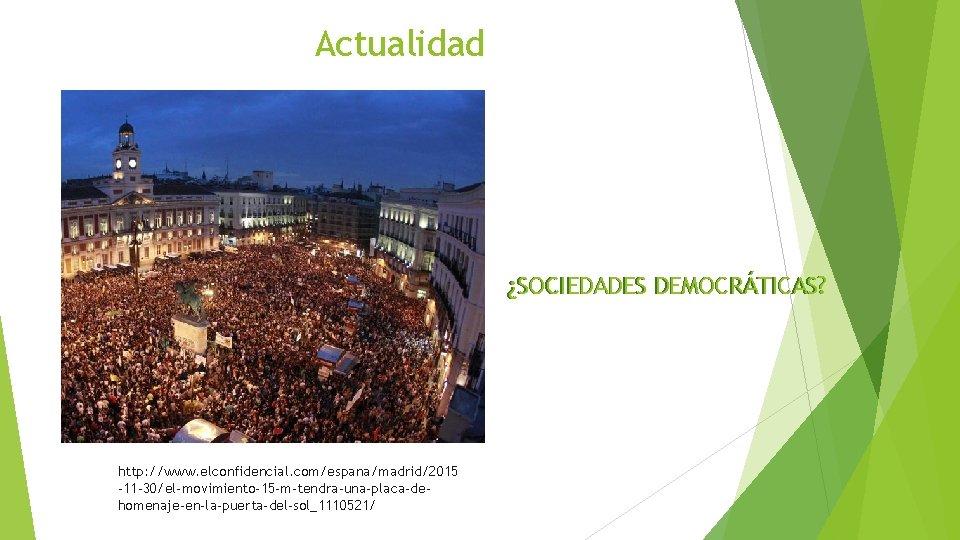 Actualidad

¿SOCIEDADES DEMOCRÁTICAS?

http://www.elconfidencial.com/espana/madrid/2015-11-30/el-movimiento-15-m-tendra-una-placa-de-homenaje-en-la-puerta-del-sol_1110521/